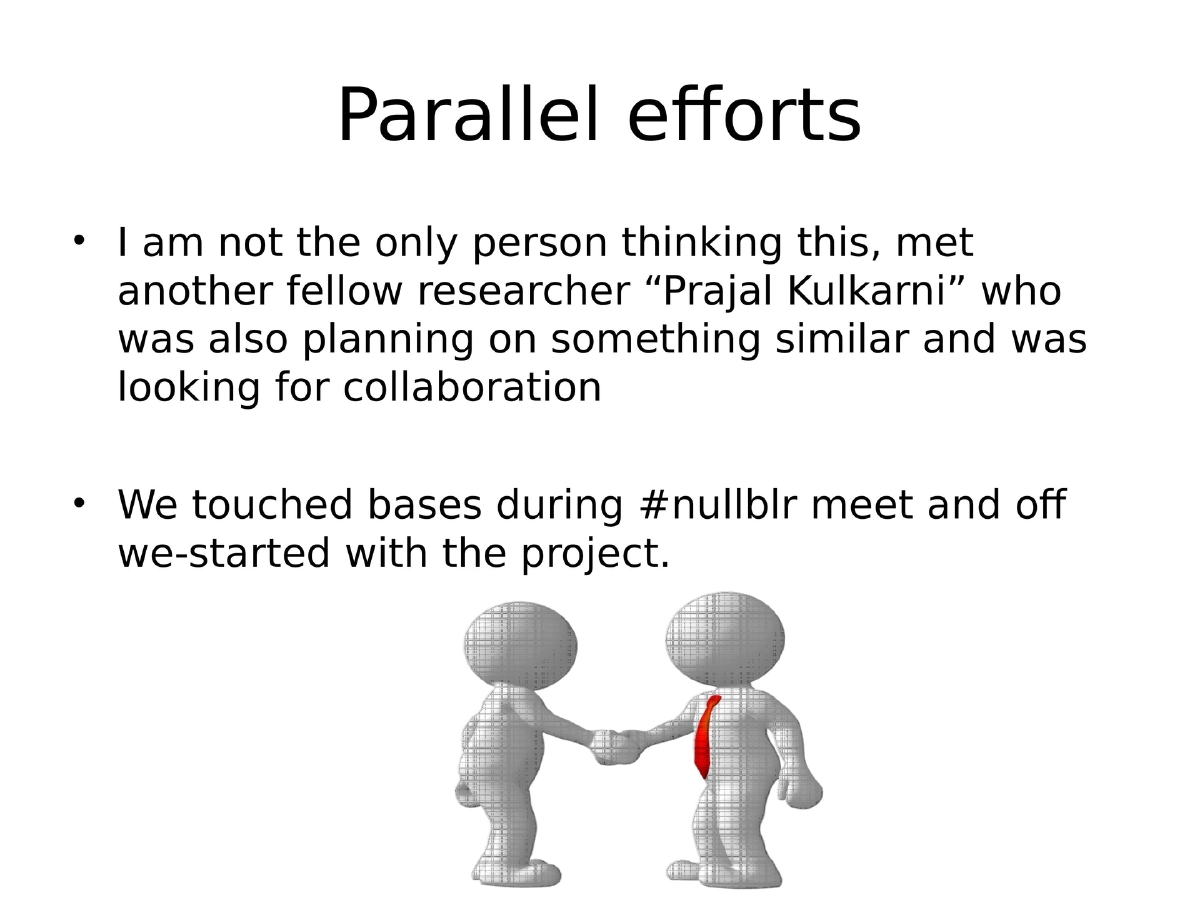 Parallel efforts

• I am not the only person thinking this, met another fellow researcher “Prajal Kulkarni” who was also planning on something similar and was looking for collaboration

• We touched bases during #nullblr meet and off we-started with the project.